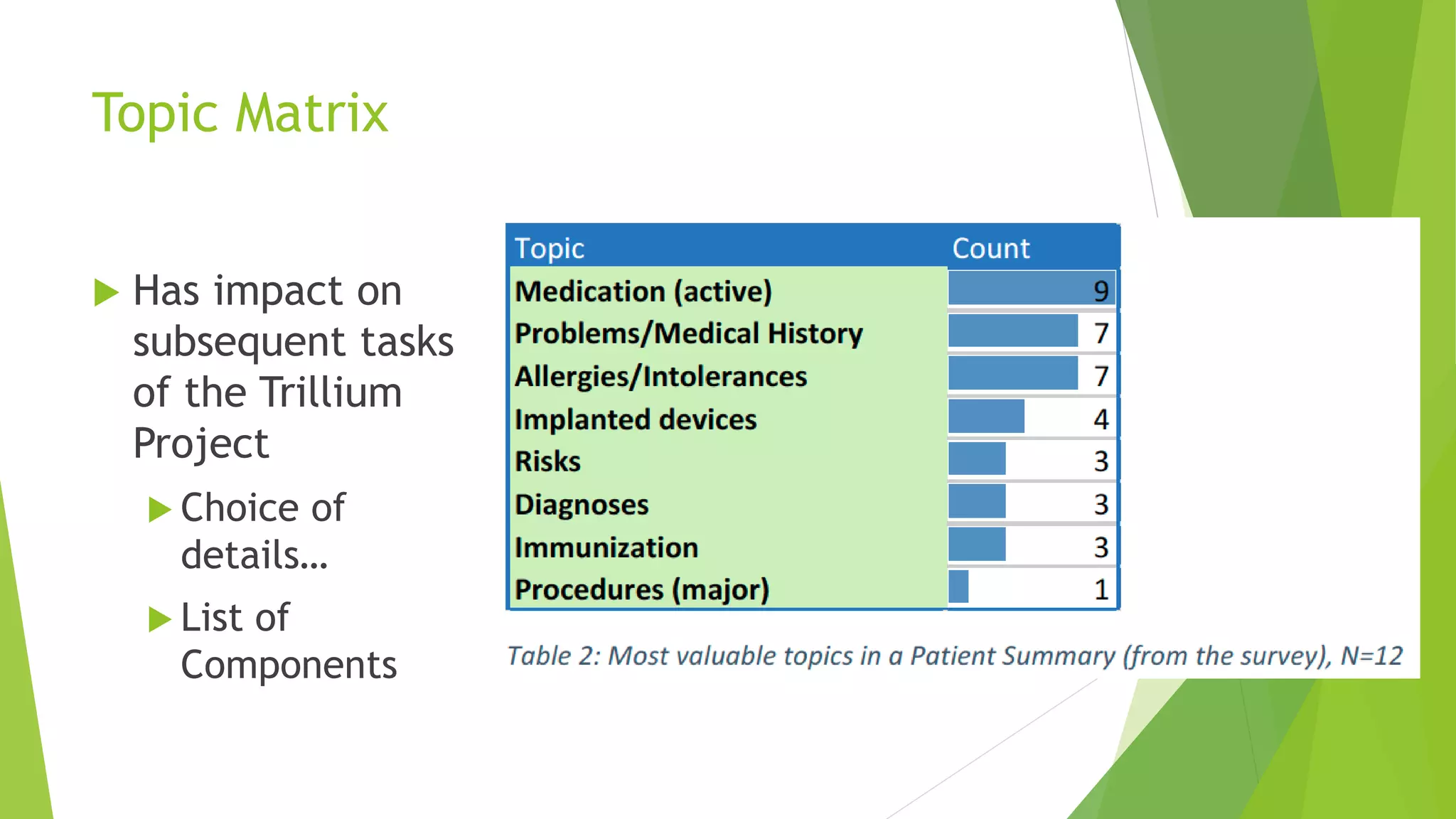 Topic Matrix

Has impact on subsequent tasks of the Trillium Project

Choice of details…

List of Components

| Topic | Count |
|---|---|
| Medication (active) | 9 |
| Problems/Medical History | 7 |
| Allergies/Intolerances | 7 |
| Implanted devices | 4 |
| Risks | 3 |
| Diagnoses | 3 |
| Immunization | 3 |
| Procedures (major) | 1 |

Table 2: Most valuable topics in a Patient Summary (from the survey), N=12